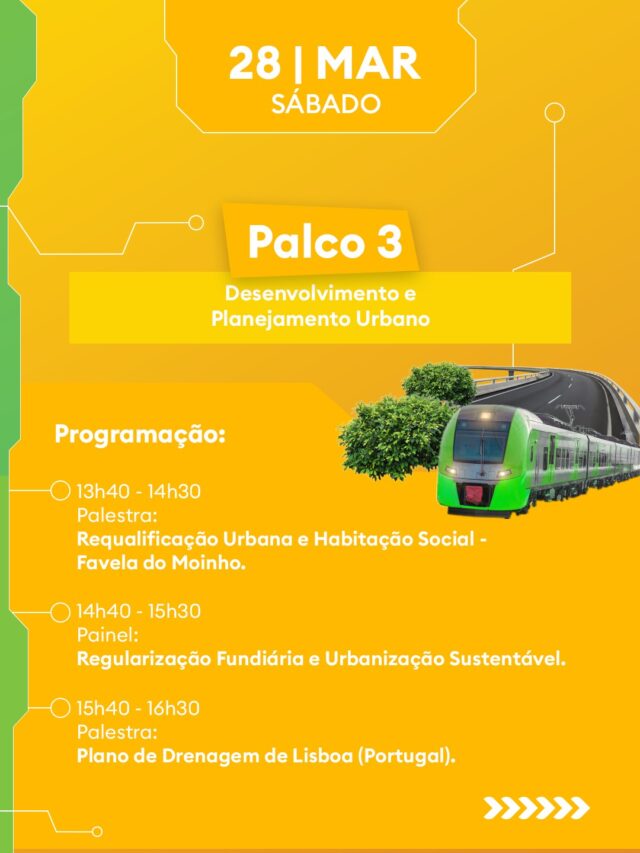 28 | MAR
SÁBADO

Palco 3

Desenvolvimento e
Planejamento Urbano

Programação:

13h40 - 14h30
Palestra:
Requalificação Urbana e Habitação Social - Favela do Moinho.

14h40 - 15h30
Painel:
Regularização Fundiária e Urbanização Sustentável.

15h40 - 16h30
Palestra:
Plano de Drenagem de Lisboa (Portugal).